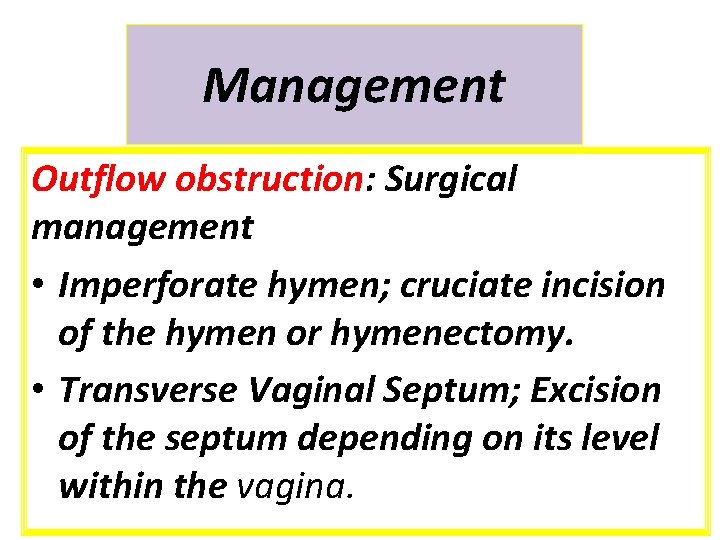 Management

Outflow obstruction: Surgical management

• Imperforate hymen; cruciate incision of the hymen or hymenectomy.

• Transverse Vaginal Septum; Excision of the septum depending on its level within the vagina.